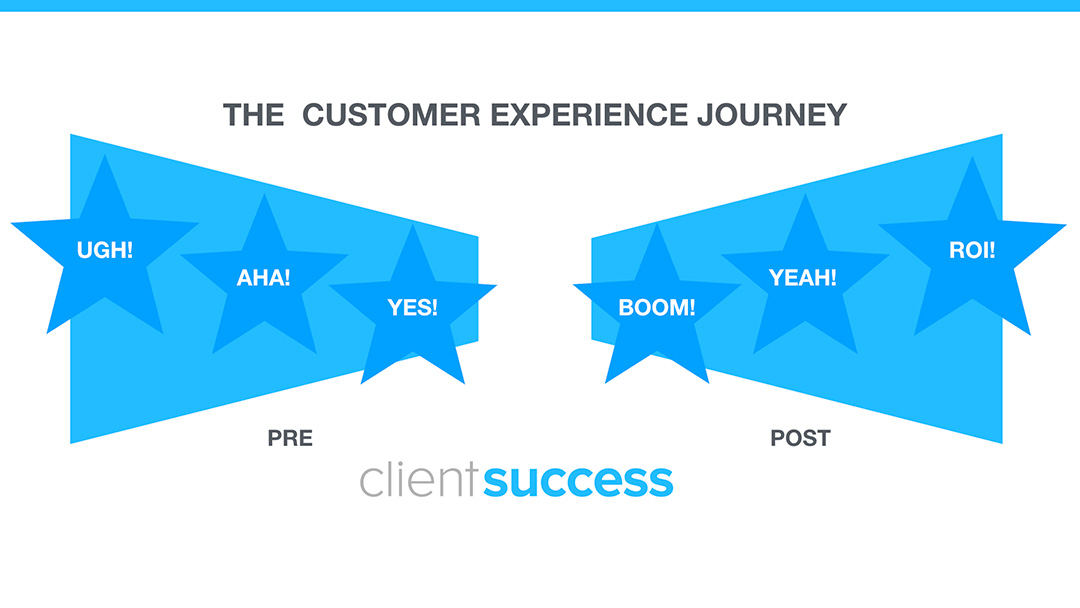 THE CUSTOMER EXPERIENCE JOURNEY

UGH!

AHA!

YES!

BOOM!

YEAH!

ROI!

PRE

POST

clientsuccess